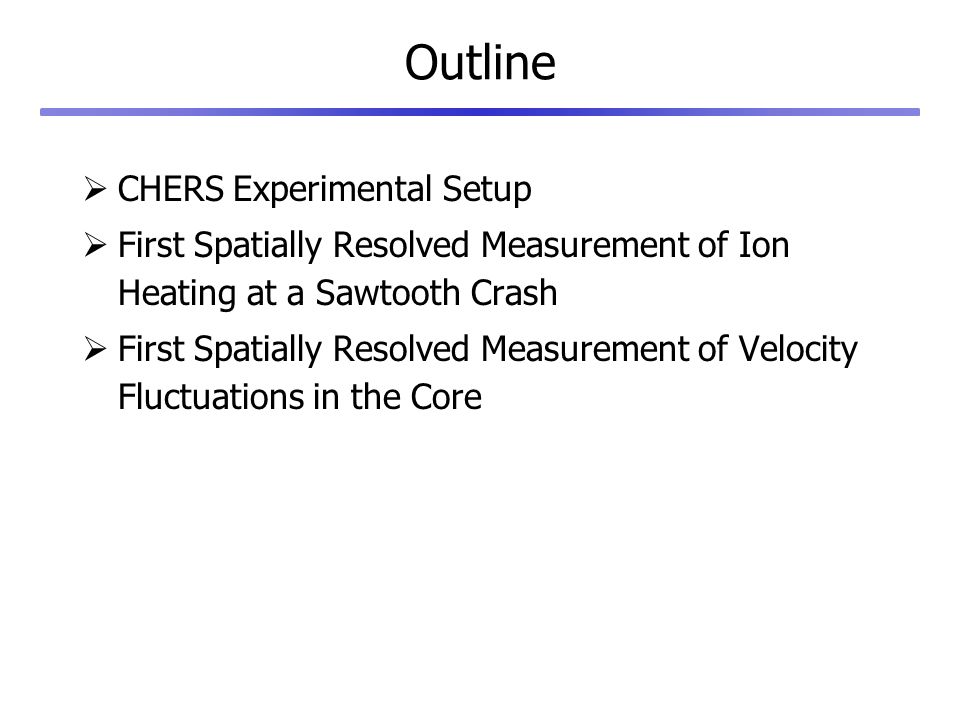 Outline

➢ CHERS Experimental Setup

➢ First Spatially Resolved Measurement of Ion Heating at a Sawtooth Crash

➢ First Spatially Resolved Measurement of Velocity Fluctuations in the Core